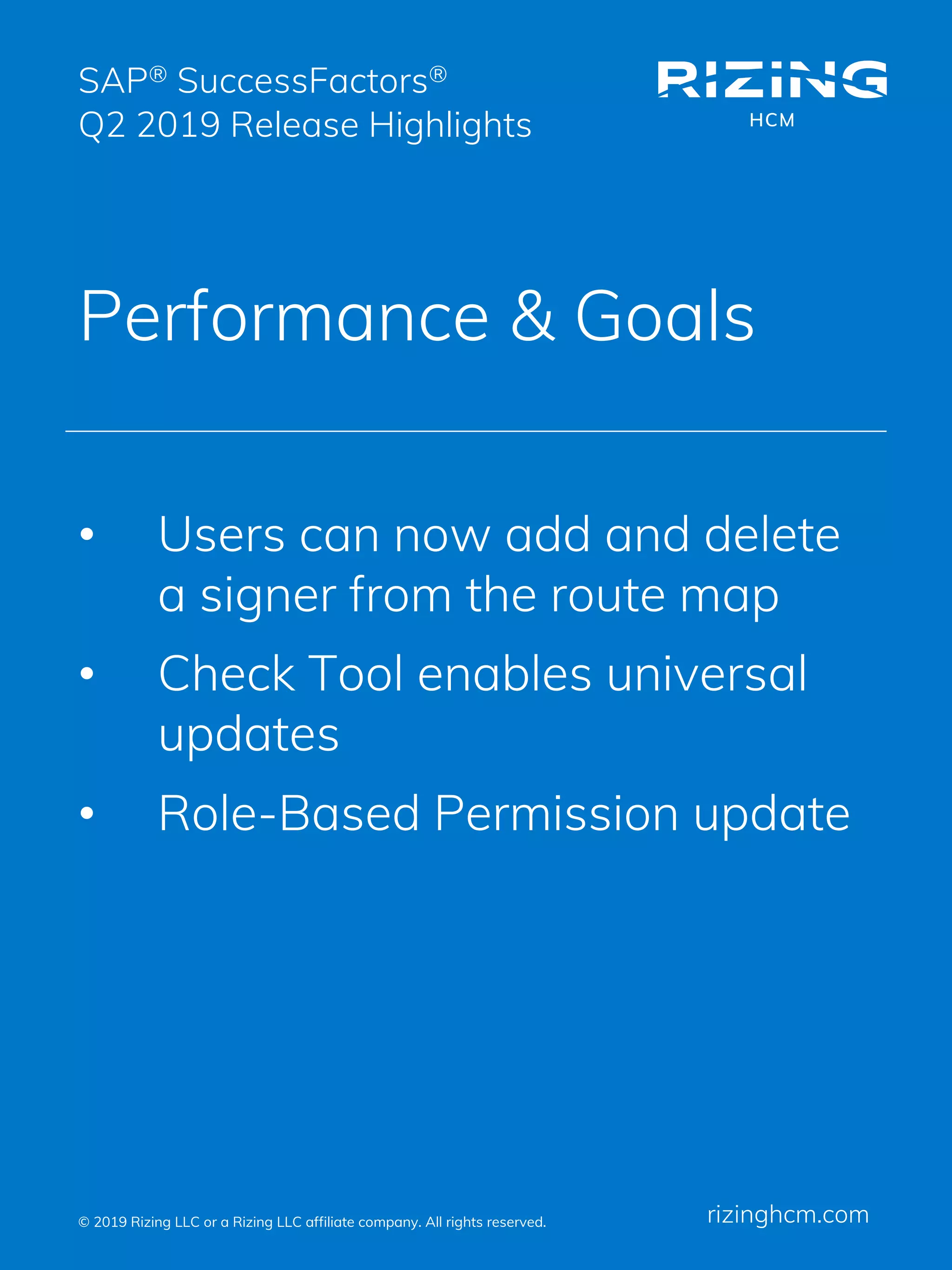 SAP® SuccessFactors®
Q2 2019 Release Highlights

RIZING
HCM

Performance & Goals

• Users can now add and delete a signer from the route map
• Check Tool enables universal updates
• Role-Based Permission update

© 2019 Rizing LLC or a Rizing LLC affiliate company. All rights reserved.

rizinghcm.com